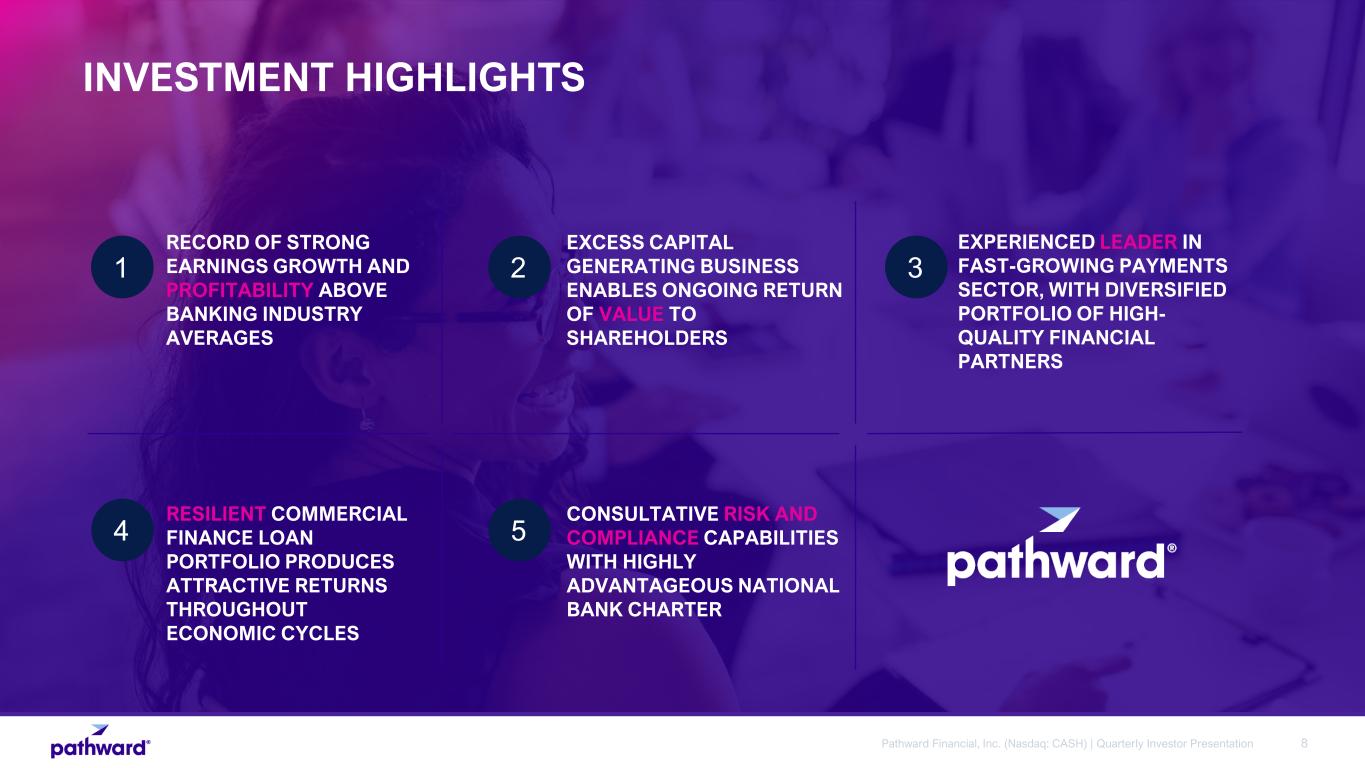 INVESTMENT HIGHLIGHTS

1
RECORD OF STRONG EARNINGS GROWTH AND PROFITABILITY ABOVE BANKING INDUSTRY AVERAGES

2
EXCESS CAPITAL GENERATING BUSINESS ENABLES ONGOING RETURN OF VALUE TO SHAREHOLDERS

3
EXPERIENCED LEADER IN FAST-GROWING PAYMENTS SECTOR, WITH DIVERSIFIED PORTFOLIO OF HIGH-QUALITY FINANCIAL PARTNERS

4
RESILIENT COMMERCIAL FINANCE LOAN PORTFOLIO PRODUCES ATTRACTIVE RETURNS THROUGHOUT ECONOMIC CYCLES

5
CONSULTATIVE RISK AND COMPLIANCE CAPABILITIES WITH HIGHLY ADVANTAGEOUS NATIONAL BANK CHARTER

pathward®

pathward®

Pathward Financial, Inc. (Nasdaq: CASH) | Quarterly Investor Presentation 8